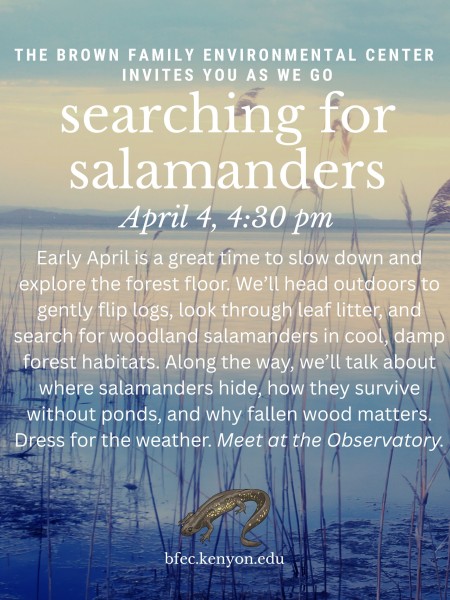 THE BROWN FAMILY ENVIRONMENTAL CENTER
INVITES YOU AS WE GO

searching for salamanders

April 4, 4:30 pm

Early April is a great time to slow down and explore the forest floor. We'll head outdoors to gently flip logs, look through leaf litter, and search for woodland salamanders in cool, damp forest habitats. Along the way, we'll talk about where salamanders hide, how they survive without ponds, and why fallen wood matters. Dress for the weather. Meet at the Observatory.

bfec.kenyon.edu